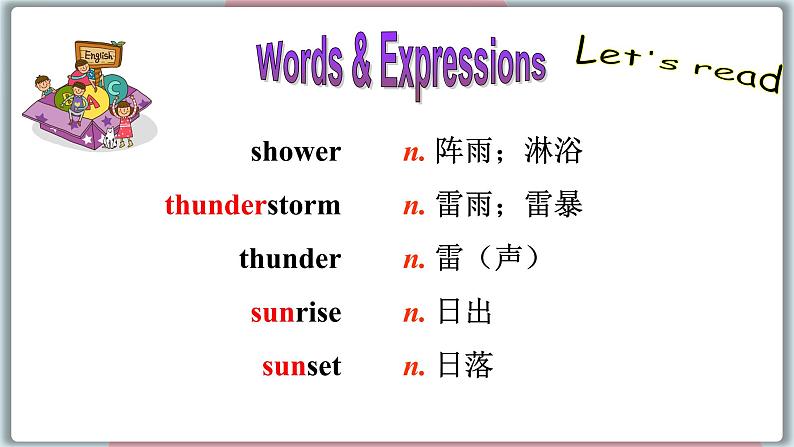 English

Words & Expressions

Let's read

shower n. 阵雨；淋浴

thunderstorm n. 雷雨；雷暴

thunder n. 雷（声）

sunrise n. 日出

sunset n. 日落